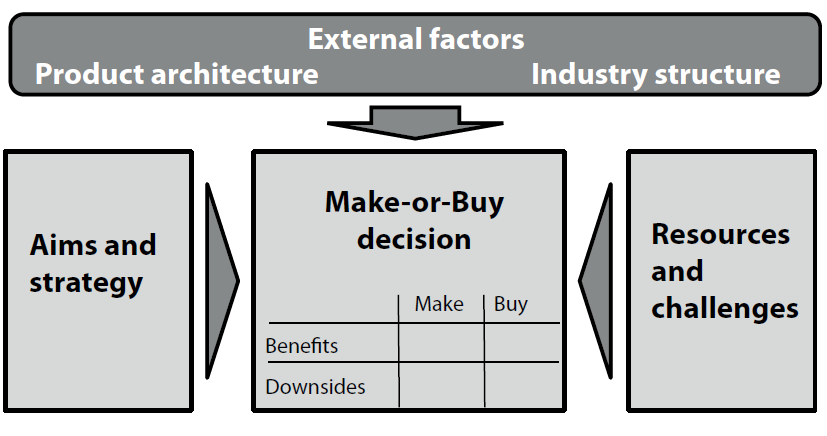 External factors
Product architecture
Industry structure

Aims and strategy

Make-or-Buy decision

| | Make | Buy |
|---|---|---|
| Benefits | | |
| Downsides | | |

Resources and challenges